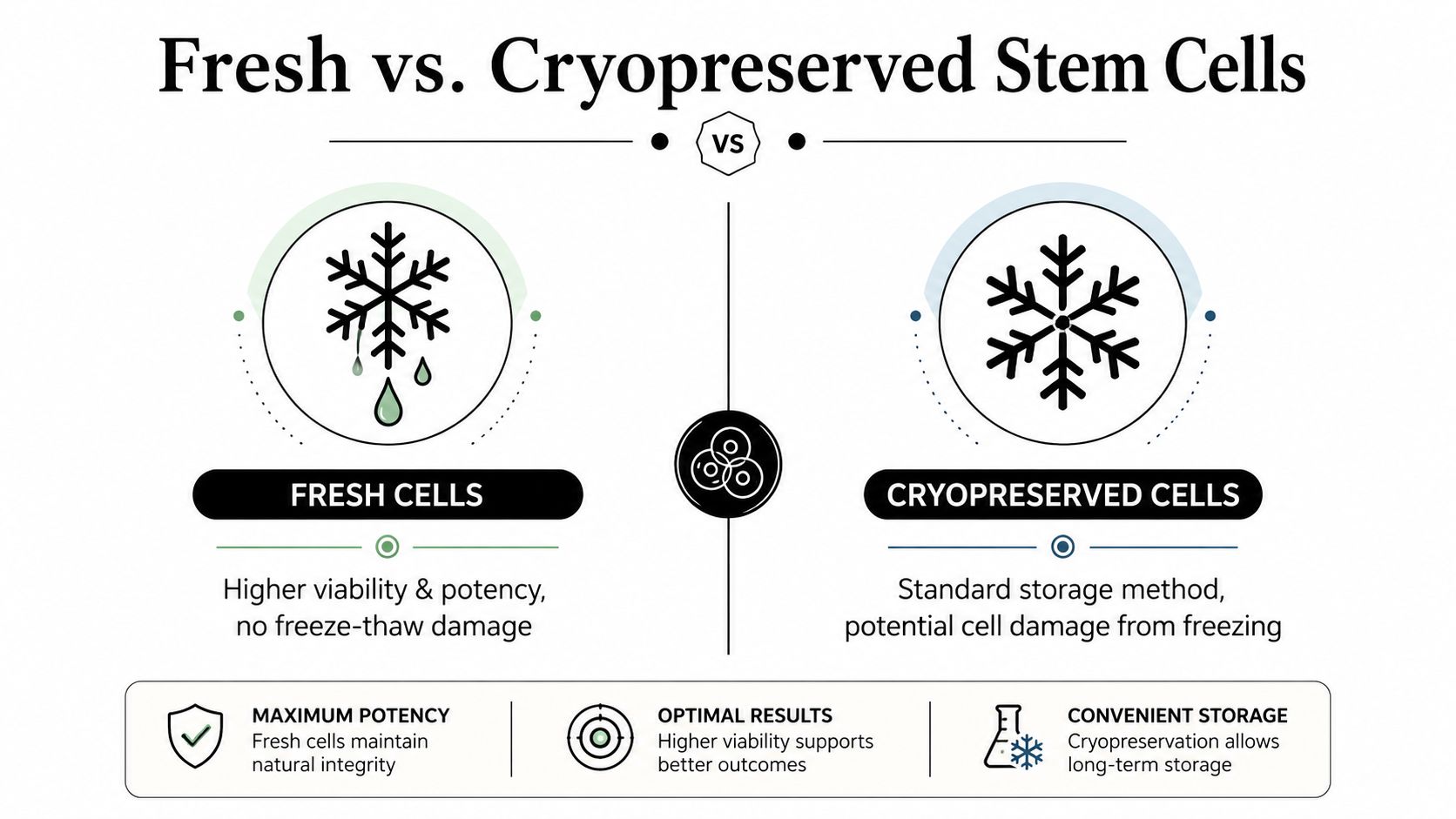 Fresh vs. Cryopreserved Stem Cells

VS

FRESH CELLS

Higher viability & potency, no freeze-thaw damage

CRYOPRESERVED CELLS

Standard storage method, potential cell damage from freezing

MAXIMUM POTENCY
Fresh cells maintain natural integrity

OPTIMAL RESULTS
Higher viability supports better outcomes

CONVENIENT STORAGE
Cryopreservation allows long-term storage